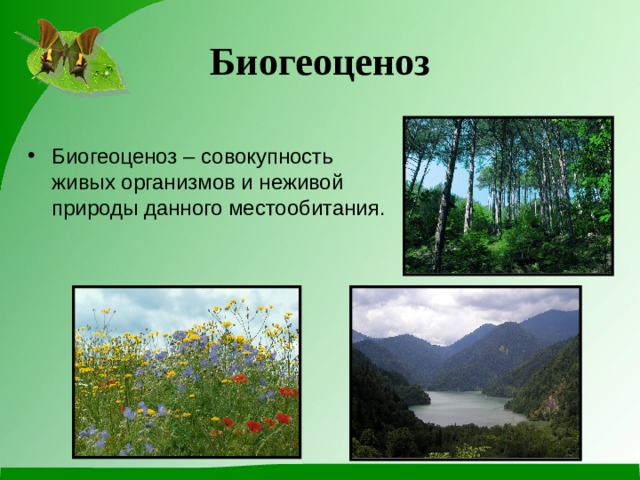 Биогеоценоз

• Биогеоценоз – совокупность живых организмов и неживой природы данного местообитания.